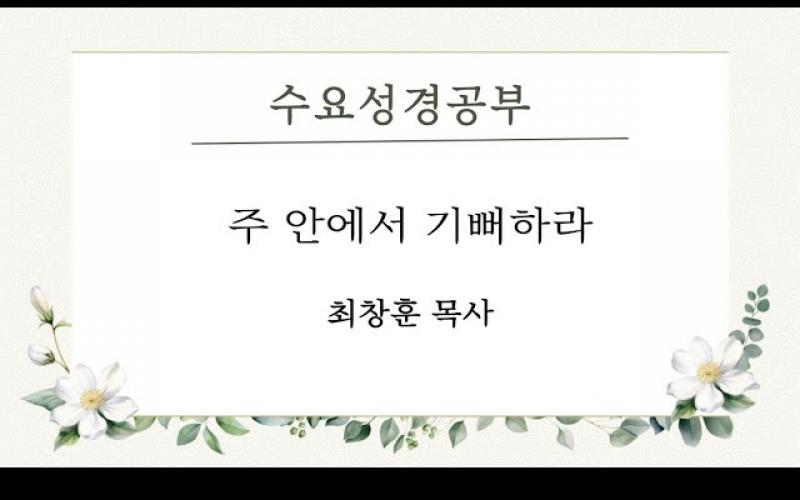 수요성경공부

주 안에서 기뻐하라

최창훈 목사